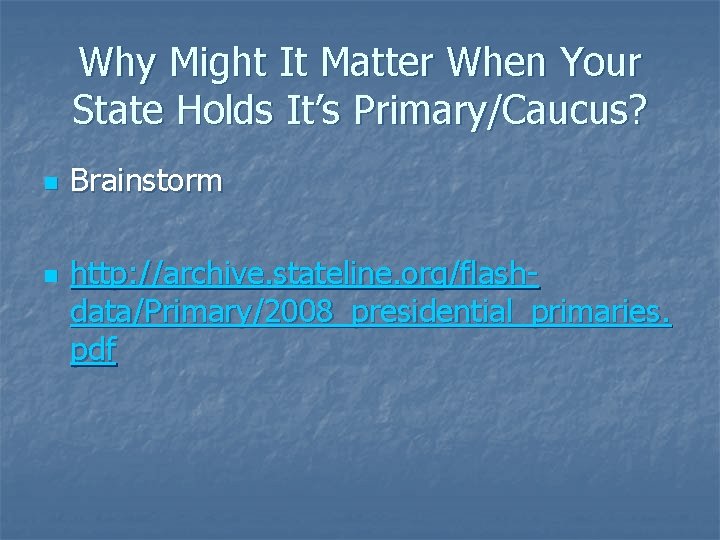 Why Might It Matter When Your State Holds It's Primary/Caucus?

Brainstorm

http://archive.stateline.org/flash-data/Primary/2008_presidential_primaries.pdf